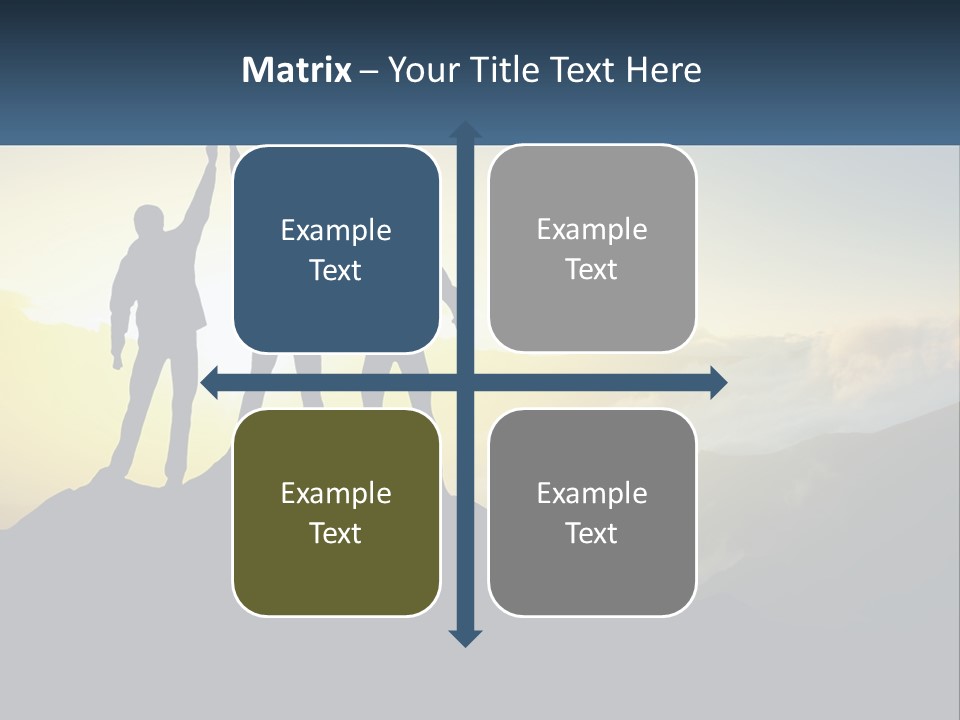 Matrix – Your Title Text Here

Example Text

Example Text

Example Text

Example Text